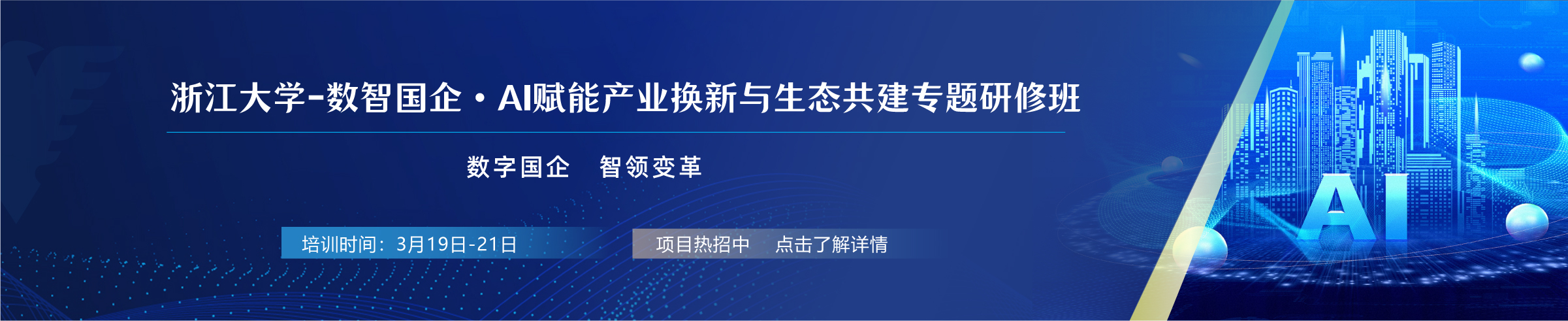 浙江大学-数智国企·AI赋能产业换新与生态共建专题研修班

数字国企　智领变革

培训时间：3月19日-21日

项目热招中　点击了解详情

AI